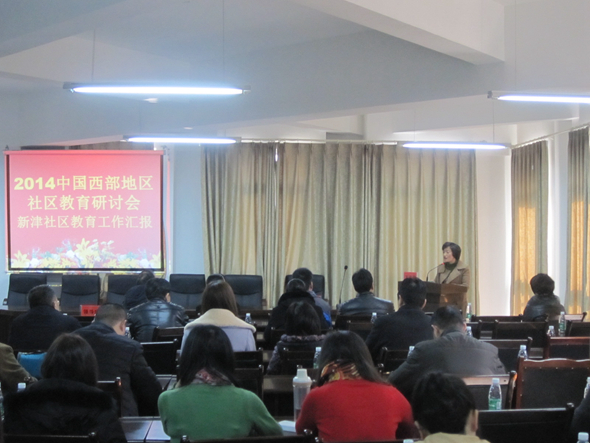 2014中国西部地区
社区教育研讨会
新津社区教育工作汇报